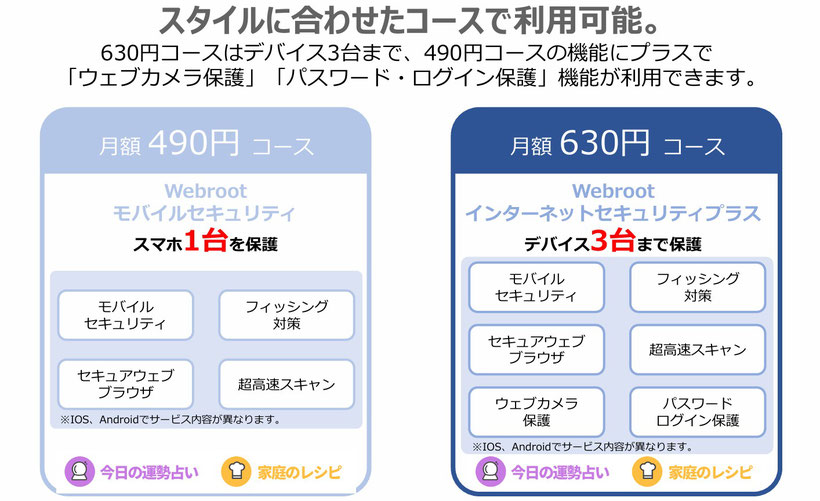 スタイルに合わせたコースで利用可能。

630円コースはデバイス3台まで、490円コースの機能にプラスで「ウェブカメラ保護」「パスワード・ログイン保護」機能が利用できます。

月額 490円 コース

Webroot
モバイルセキュリティ

スマホ1台を保護

モバイル
セキュリティ

フィッシング
対策

セキュアウェブ
ブラウザ

超高速スキャン

※IOS、Androidでサービス内容が異なります。

今日の運勢占い

家庭のレシピ

月額 630円 コース

Webroot
インターネットセキュリティプラス

デバイス3台まで保護

モバイル
セキュリティ

フィッシング
対策

セキュアウェブ
ブラウザ

超高速スキャン

ウェブカメラ
保護

パスワード
ログイン保護

※IOS、Androidでサービス内容が異なります。

今日の運勢占い

家庭のレシピ